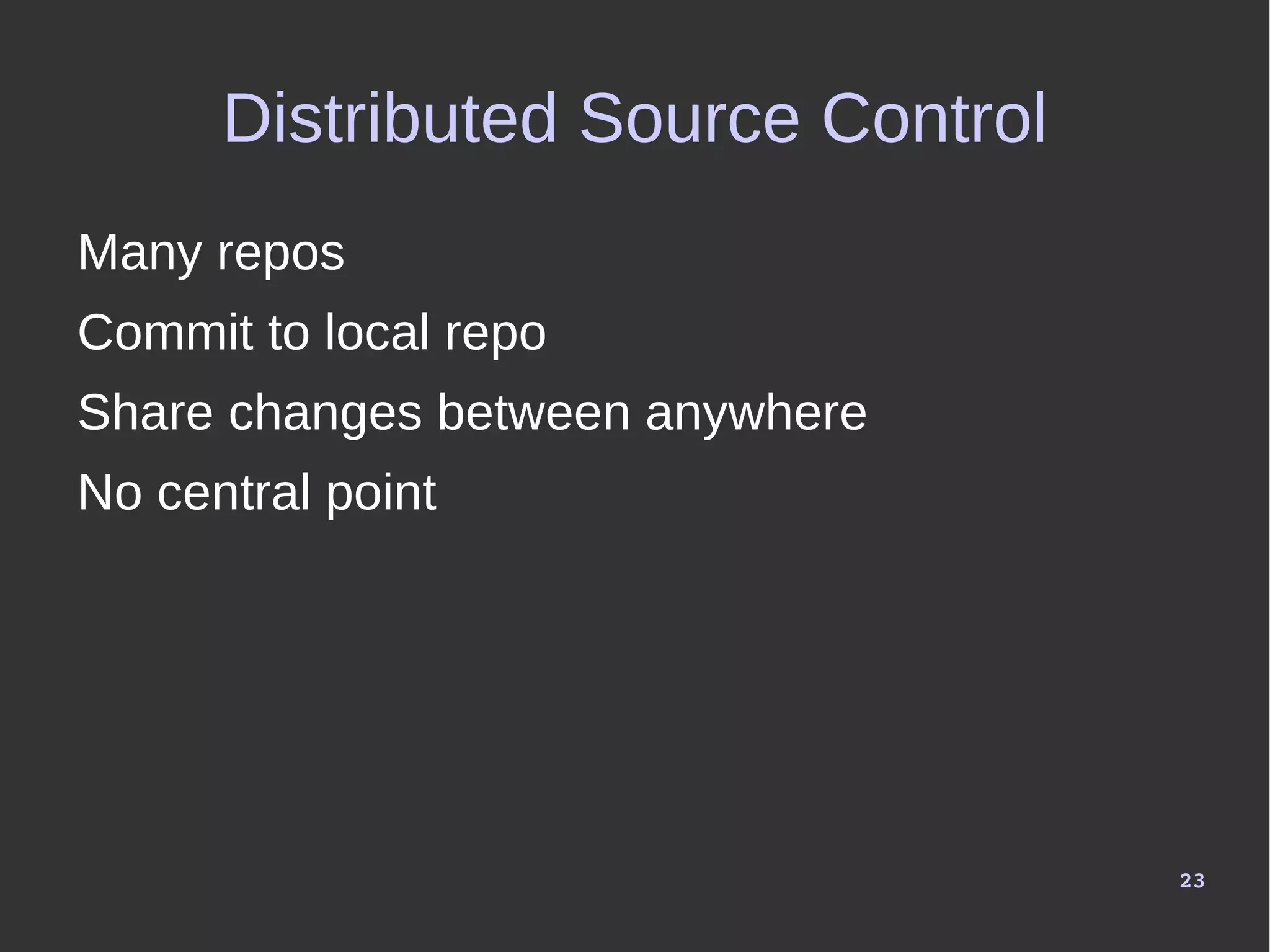 Distributed Source Control

Many repos

Commit to local repo

Share changes between anywhere

No central point

23